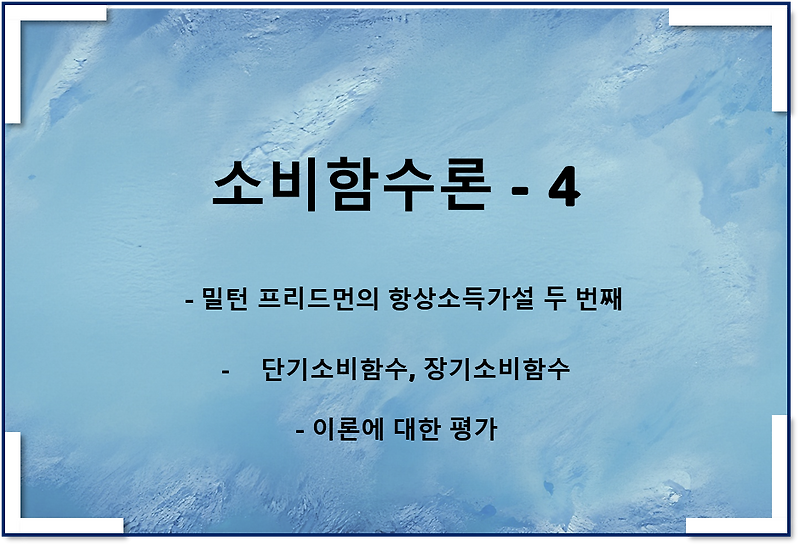 소비함수론 - 4

- 밀턴 프리드먼의 항상소득가설 두 번째

- 단기소비함수, 장기소비함수

- 이론에 대한 평가